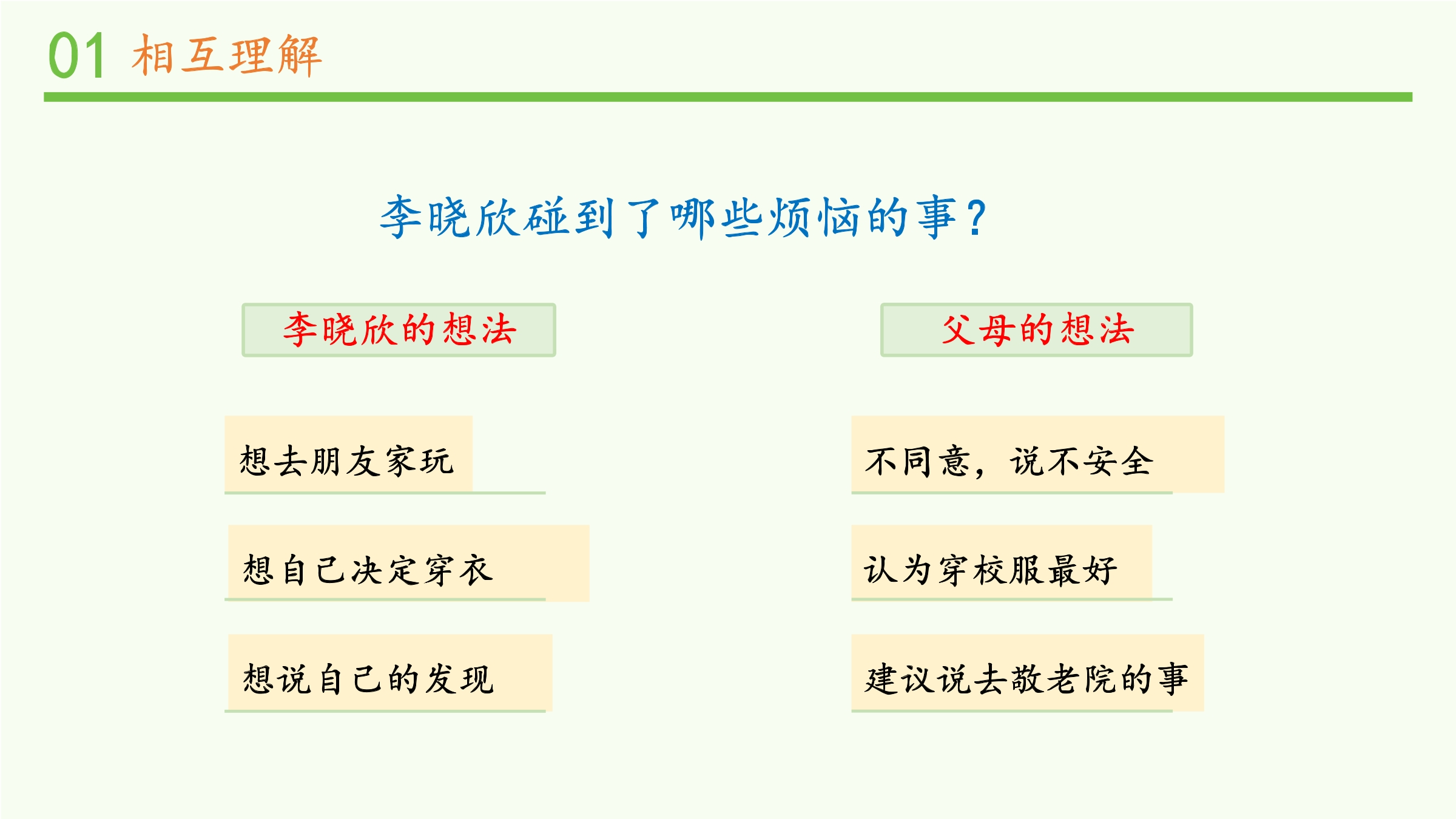 01 相互理解

李晓欣碰到了哪些烦恼的事？

李晓欣的想法

想去朋友家玩

想自己决定穿衣

想说自己的发现

父母的想法

不同意，说不安全

认为穿校服最好

建议说去敬老院的事